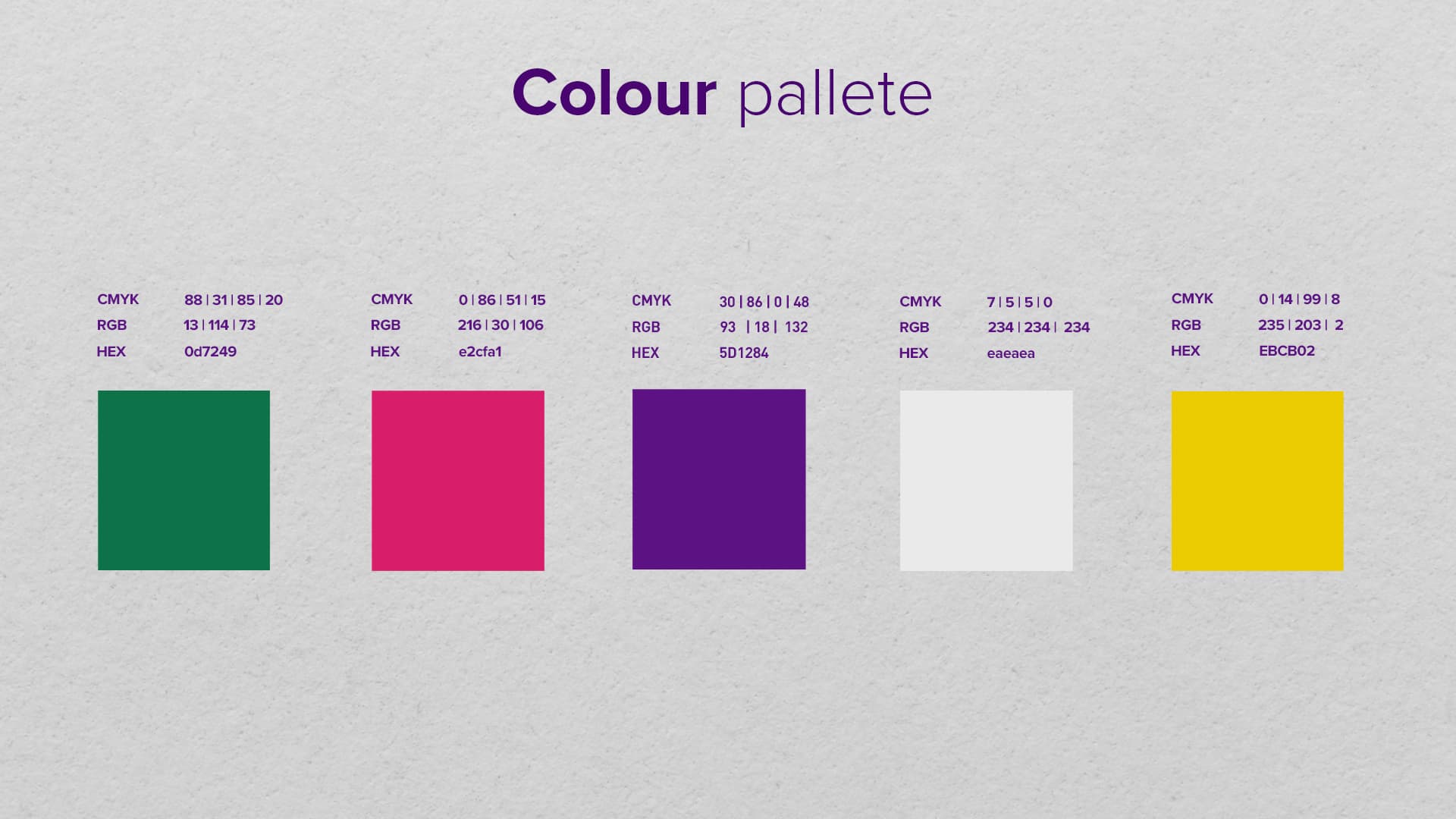 Colour pallete

CMYK 88 | 31 | 85 | 20
RGB 13 | 114 | 73
HEX 0d7249

CMYK 0 | 86 | 51 | 15
RGB 216 | 30 | 106
HEX e2cfa1

CMYK 30 | 86 | 0 | 48
RGB 93 | 18 | 132
HEX 5D1284

CMYK 7 | 5 | 5 | 0
RGB 234 | 234 | 234
HEX eaeaea

CMYK 0 | 14 | 99 | 8
RGB 235 | 203 | 2
HEX EBCB02